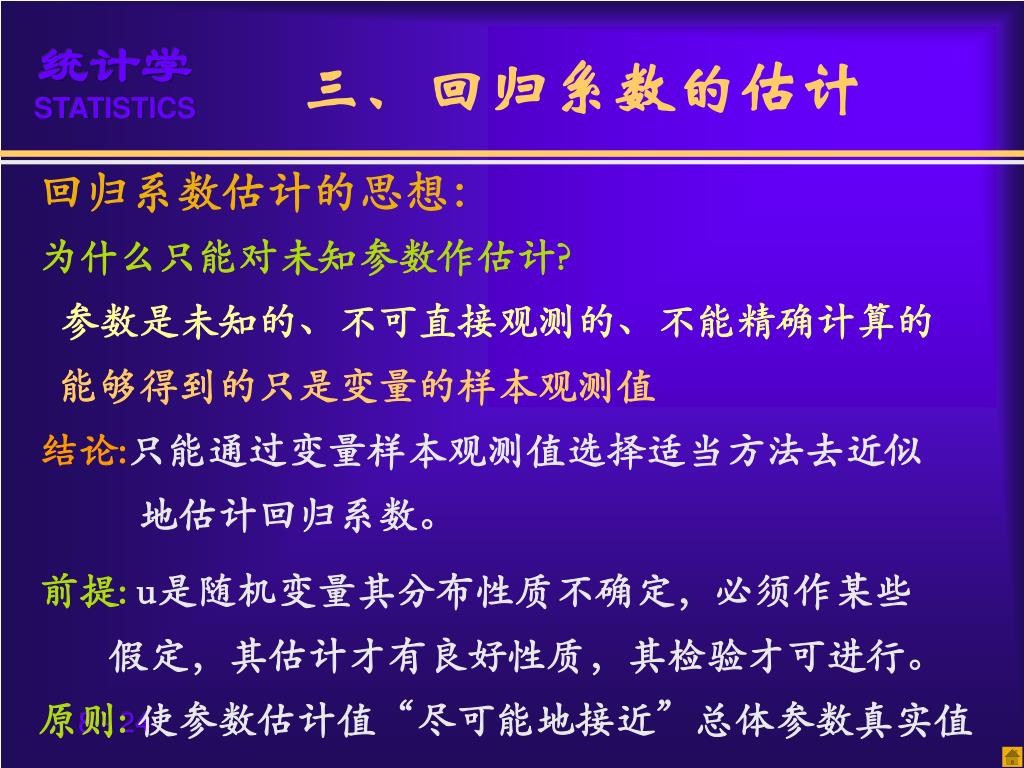 统计学
STATISTICS

三、回归系数的估计

回归系数估计的思想:

为什么只能对未知参数作估计?

参数是未知的、不可直接观测的、不能精确计算的

能够得到的只是变量的样本观测值

结论:只能通过变量样本观测值选择适当方法去近似地估计回归系数。

前提: u是随机变量其分布性质不确定，必须作某些假定，其估计才有良好性质，其检验才可进行。

原则: 使参数估计值“尽可能地接近”总体参数真实值